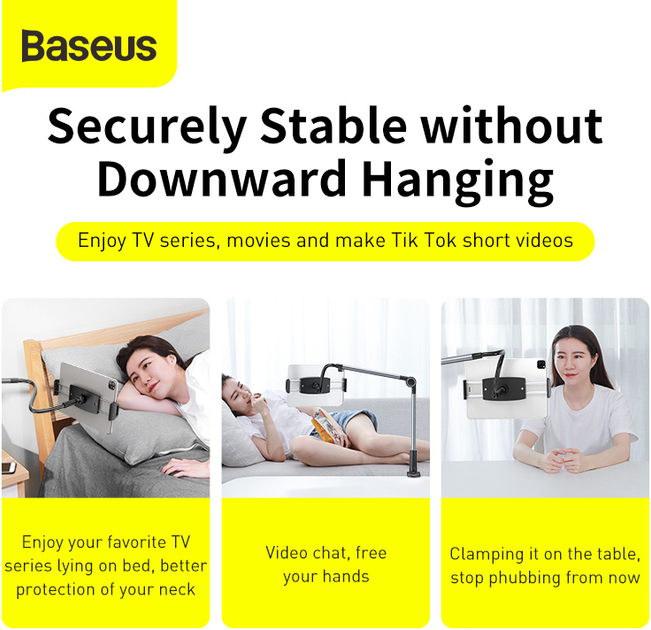 Baseus

Securely Stable without Downward Hanging

Enjoy TV series, movies and make Tik Tok short videos

Enjoy your favorite TV series lying on bed, better protection of your neck

Video chat, free your hands

Clamping it on the table, stop phubbing from now